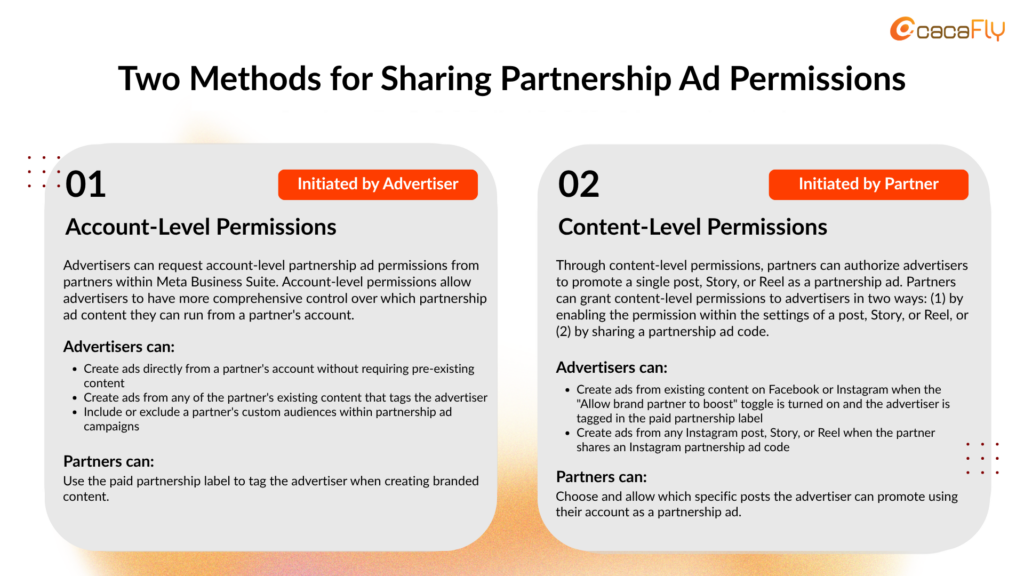 cacaFLY

Two Methods for Sharing Partnership Ad Permissions

01

Initiated by Advertiser

Account-Level Permissions

Advertisers can request account-level partnership ad permissions from partners within Meta Business Suite. Account-level permissions allow advertisers to have more comprehensive control over which partnership ad content they can run from a partner's account.

Advertisers can:

- Create ads directly from a partner's account without requiring pre-existing content
- Create ads from any of the partner's existing content that tags the advertiser
- Include or exclude a partner's custom audiences within partnership ad campaigns

Partners can:

Use the paid partnership label to tag the advertiser when creating branded content.

02

Initiated by Partner

Content-Level Permissions

Through content-level permissions, partners can authorize advertisers to promote a single post, Story, or Reel as a partnership ad. Partners can grant content-level permissions to advertisers in two ways: (1) by enabling the permission within the settings of a post, Story, or Reel, or (2) by sharing a partnership ad code.

Advertisers can:

- Create ads from existing content on Facebook or Instagram when the "Allow brand partner to boost" toggle is turned on and the advertiser is tagged in the paid partnership label
- Create ads from any Instagram post, Story, or Reel when the partner shares an Instagram partnership ad code

Partners can:

Choose and allow which specific posts the advertiser can promote using their account as a partnership ad.